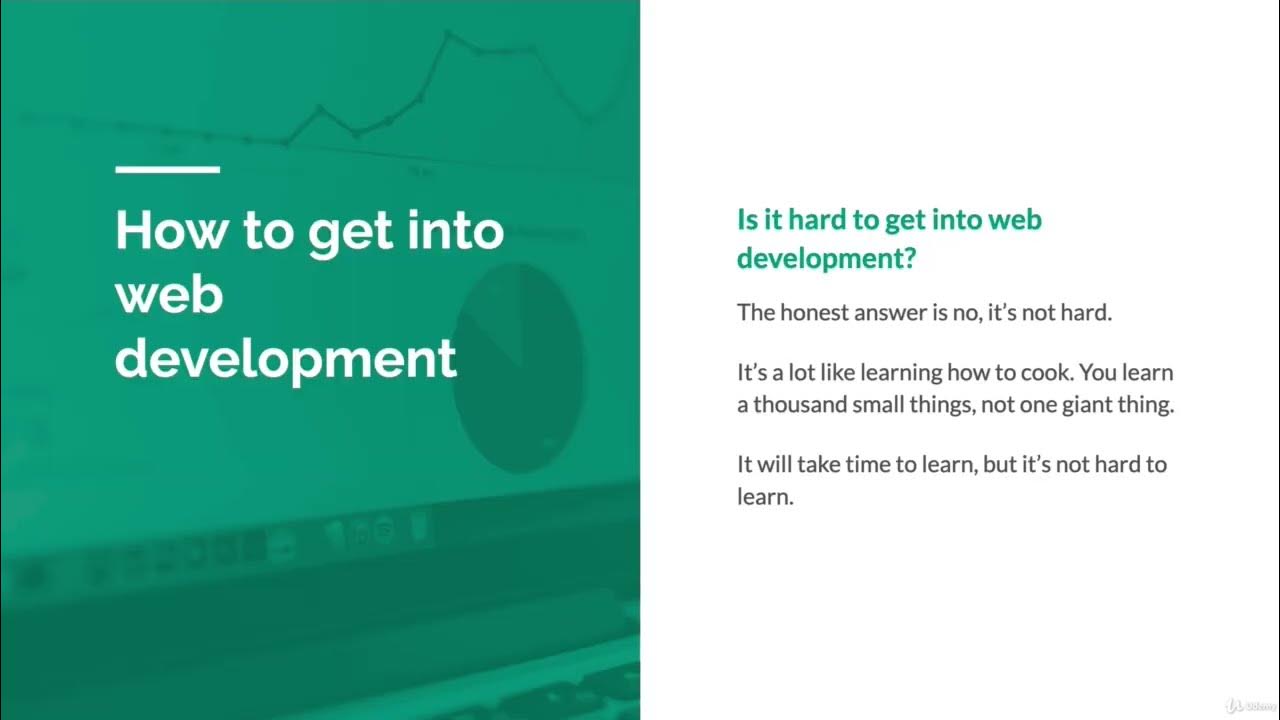 How to get into web development

Is it hard to get into web development?

The honest answer is no, it's not hard.

It's a lot like learning how to cook. You learn a thousand small things, not one giant thing.

It will take time to learn, but it's not hard to learn.

Udemy